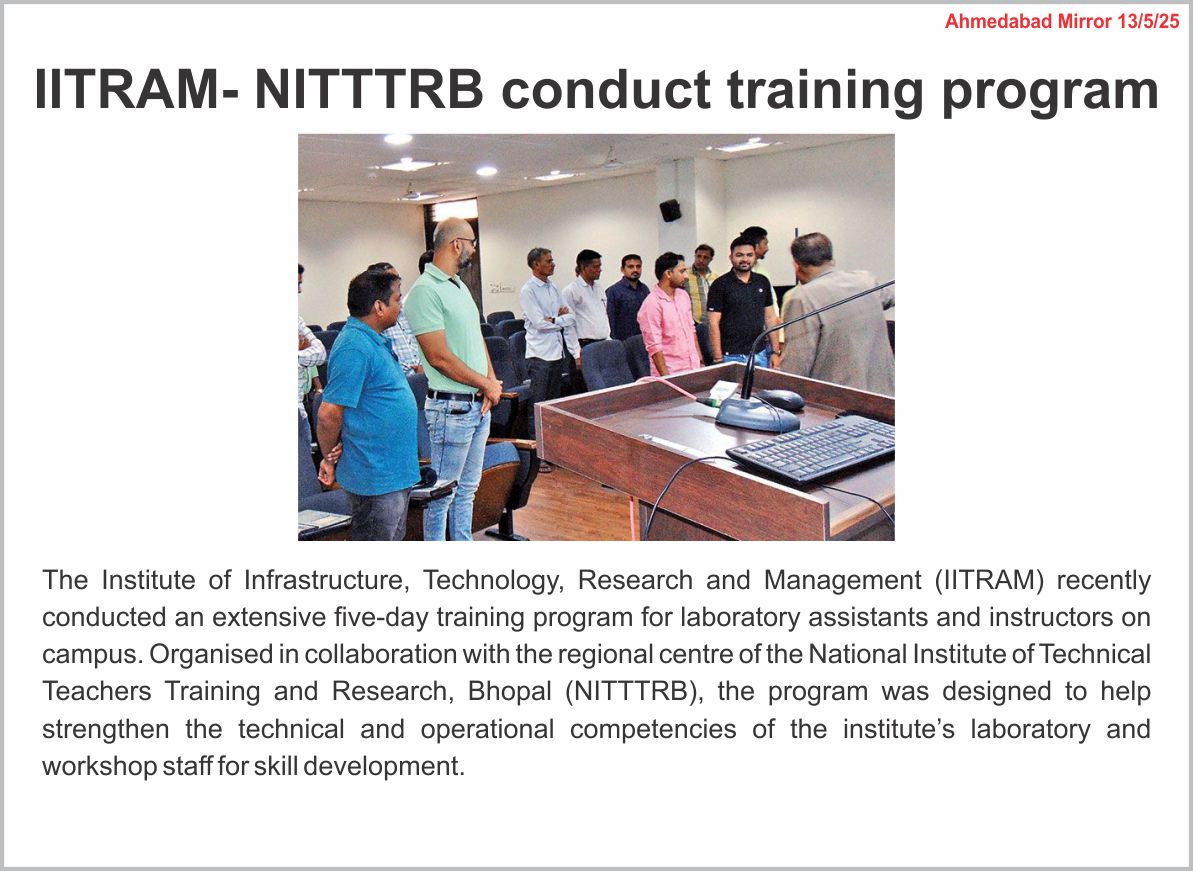 Ahmedabad Mirror 13/5/25

IITRAM- NITTTRB conduct training program

The Institute of Infrastructure, Technology, Research and Management (IITRAM) recently conducted an extensive five-day training program for laboratory assistants and instructors on campus. Organised in collaboration with the regional centre of the National Institute of Technical Teachers Training and Research, Bhopal (NITTTRB), the program was designed to help strengthen the technical and operational competencies of the institute's laboratory and workshop staff for skill development.